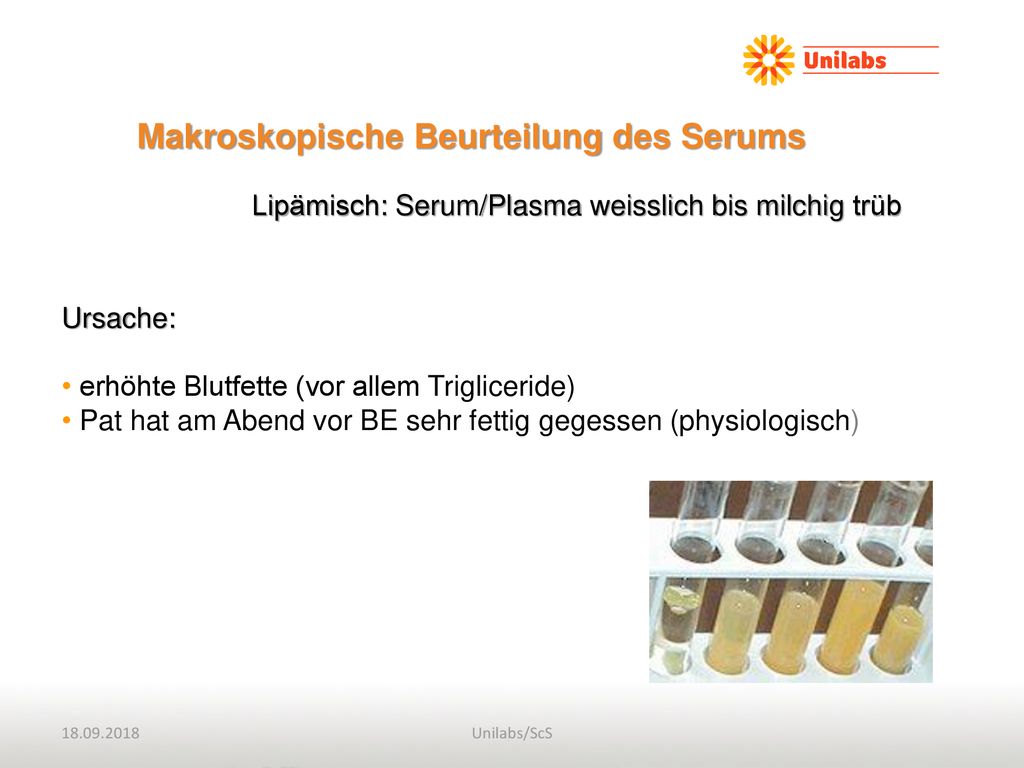 Unilabs

Makroskopische Beurteilung des Serums

Lipämisch: Serum/Plasma weisslich bis milchig trüb

Ursache:

• erhöhte Blutfette (vor allem Trigliceride)
• Pat hat am Abend vor BE sehr fettig gegessen (physiologisch)

18.09.2018

Unilabs/ScS